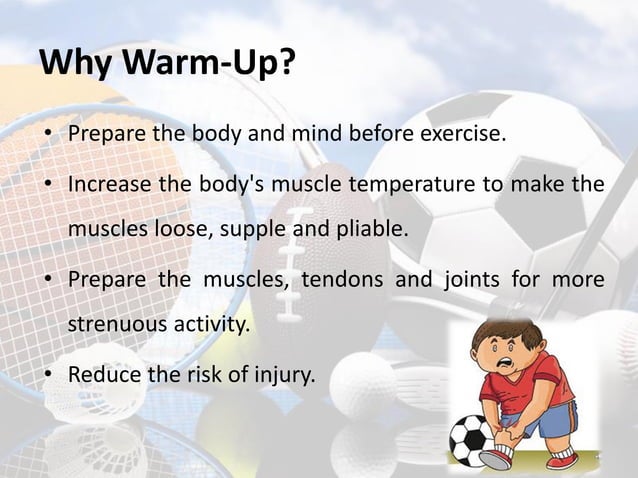 Why Warm-Up?

• Prepare the body and mind before exercise.

• Increase the body's muscle temperature to make the muscles loose, supple and pliable.

• Prepare the muscles, tendons and joints for more strenuous activity.

• Reduce the risk of injury.